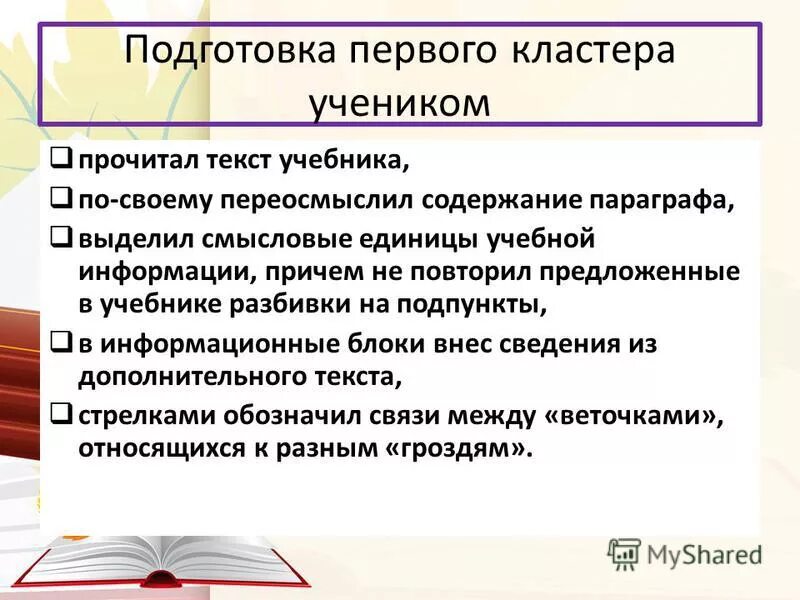 Подготовка первого кластера учеником

❑ прочитал текст учебника,

❑ по-своему переосмыслил содержание параграфа,

❑ выделил смысловые единицы учебной информации, причем не повторил предложенные в учебнике разбивки на подпункты,

❑ в информационные блоки внес сведения из дополнительного текста,

❑ стрелками обозначил связи между «веточками», относящихся к разным «гроздям».

MyShared